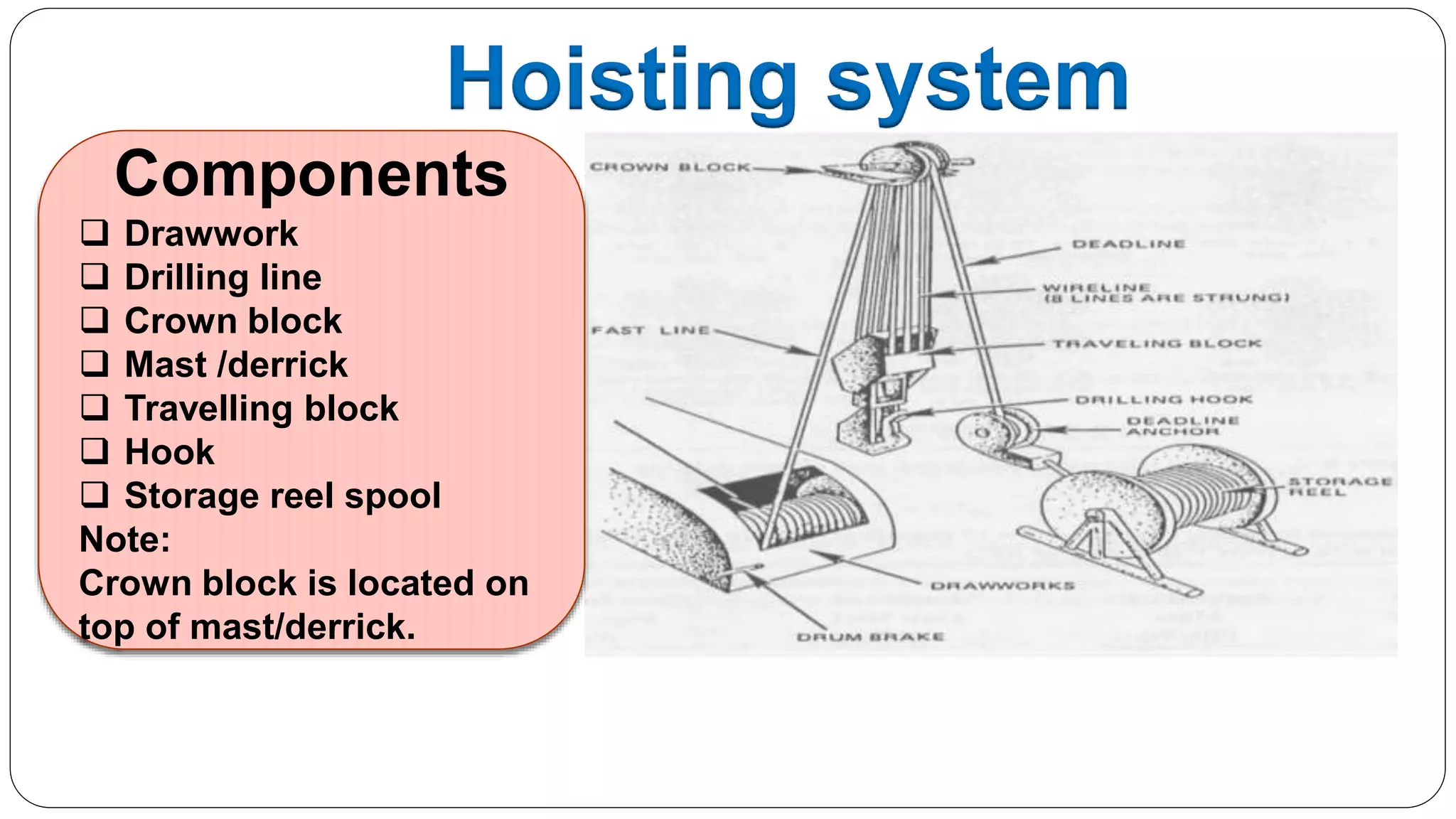 Hoisting system

Components

❑ Drawwork
❑ Drilling line
❑ Crown block
❑ Mast /derrick
❑ Travelling block
❑ Hook
❑ Storage reel spool

Note:
Crown block is located on top of mast/derrick.

CROWN BLOCK
DEADLINE
WIRELINE (8 LINES ARE STRUNG)
FAST LINE
TRAVELING BLOCK
DRILLING HOOK
DEADLINE ANCHOR
STORAGE REEL
DRAWWORKS
DRUM BRAKE